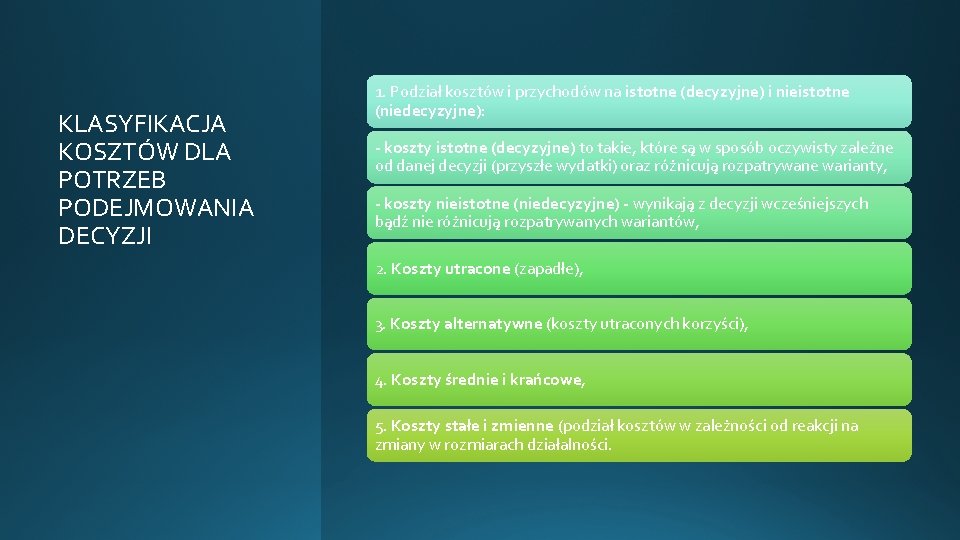 KLASYFIKACJA KOSZTÓW DLA POTRZEB PODEJMOWANIA DECYZJI

1. Podział kosztów i przychodów na istotne (decyzyjne) i nieistotne (niedecyzyjne):

- koszty istotne (decyzyjne) to takie, które są w sposób oczywisty zależne od danej decyzji (przyszłe wydatki) oraz różnicują rozpatrywane warianty,

- koszty nieistotne (niedecyzyjne) - wynikają z decyzji wcześniejszych bądź nie różnicują rozpatrywanych wariantów,

2. Koszty utracone (zapadłe),

3. Koszty alternatywne (koszty utraconych korzyści),

4. Koszty średnie i krańcowe,

5. Koszty stałe i zmienne (podział kosztów w zależności od reakcji na zmiany w rozmiarach działalności.